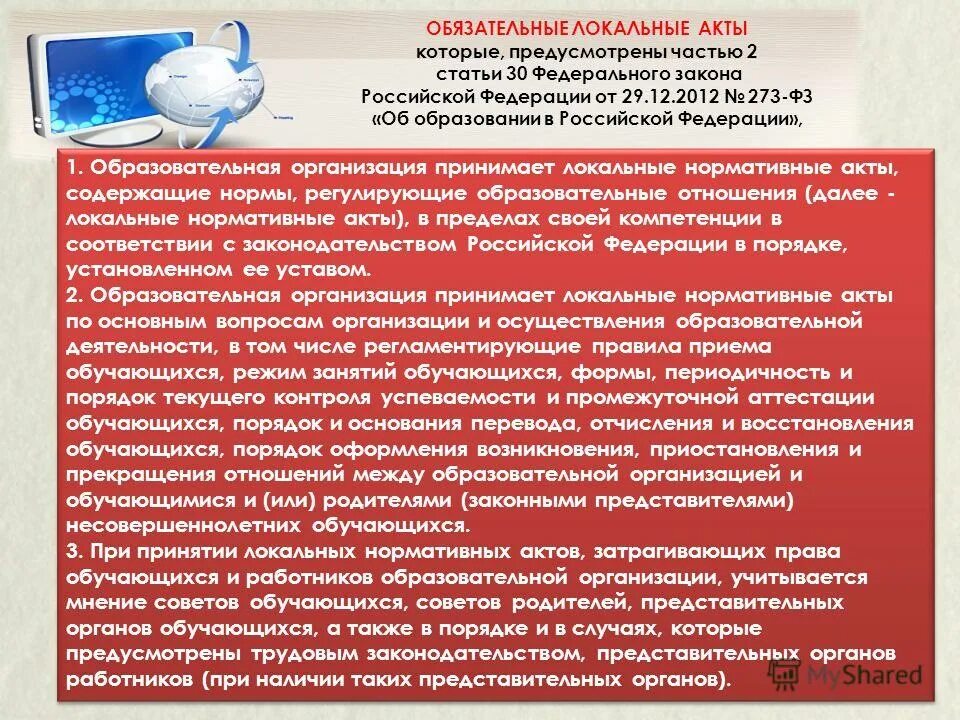 ОБЯЗАТЕЛЬНЫЕ ЛОКАЛЬНЫЕ АКТЫ
которые, предусмотрены частью 2 статьи 30 Федерального закона Российской Федерации от 29.12.2012 № 273-ФЗ «Об образовании в Российской Федерации»,

1. Образовательная организация принимает локальные нормативные акты, содержащие нормы, регулирующие образовательные отношения (далее - локальные нормативные акты), в пределах своей компетенции в соответствии с законодательством Российской Федерации в порядке, установленном ее уставом.
2. Образовательная организация принимает локальные нормативные акты по основным вопросам организации и осуществления образовательной деятельности, в том числе регламентирующие правила приема обучающихся, режим занятий обучающихся, формы, периодичность и порядок текущего контроля успеваемости и промежуточной аттестации обучающихся, порядок и основания перевода, отчисления и восстановления обучающихся, порядок оформления возникновения, приостановления и прекращения отношений между образовательной организацией и обучающимися и (или) родителями (законными представителями) несовершеннолетних обучающихся.
3. При принятии локальных нормативных актов, затрагивающих права обучающихся и работников образовательной организации, учитывается мнение советов обучающихся, советов родителей, представительных органов обучающихся, а также в порядке и в случаях, которые предусмотрены трудовым законодательством, представительных органов работников (при наличии таких представительных органов).

MyShared